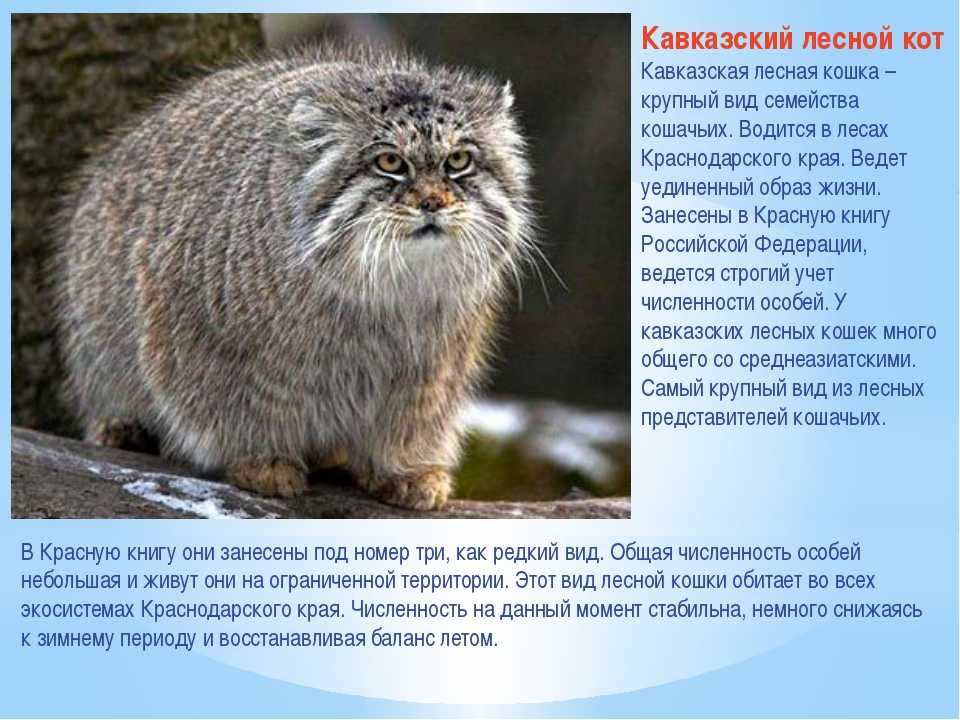 Кавказский лесной кот

Кавказская лесная кошка – крупный вид семейства кошачьих. Водится в лесах Краснодарского края. Ведет уединенный образ жизни. Занесены в Красную книгу Российской Федерации, ведется строгий учет численности особей. У кавказских лесных кошек много общего со среднеазиатскими. Самый крупный вид из лесных представителей кошачьих.

В Красную книгу они занесены под номер три, как редкий вид. Общая численность особей небольшая и живут они на ограниченной территории. Этот вид лесной кошки обитает во всех экосистемах Краснодарского края. Численность на данный момент стабильна, немного снижаясь к зимнему периоду и восстанавливая баланс летом.